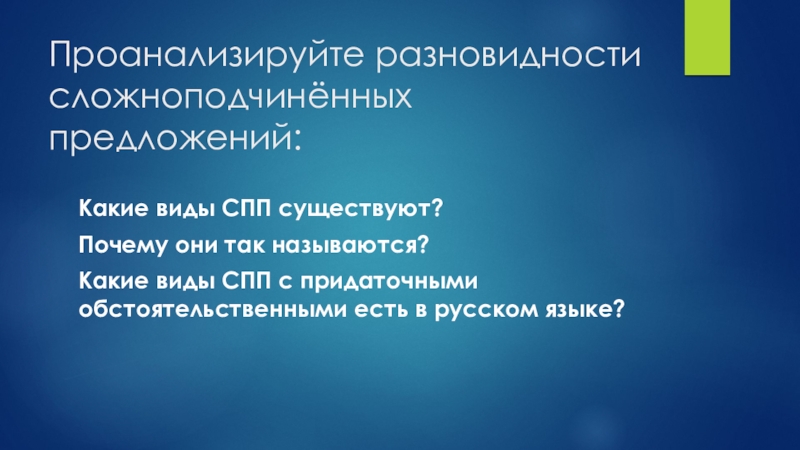 Проанализируйте разновидности сложноподчинённых предложений:

Какие виды СПП существуют?

Почему они так называются?

Какие виды СПП с придаточными обстоятельственными есть в русском языке?